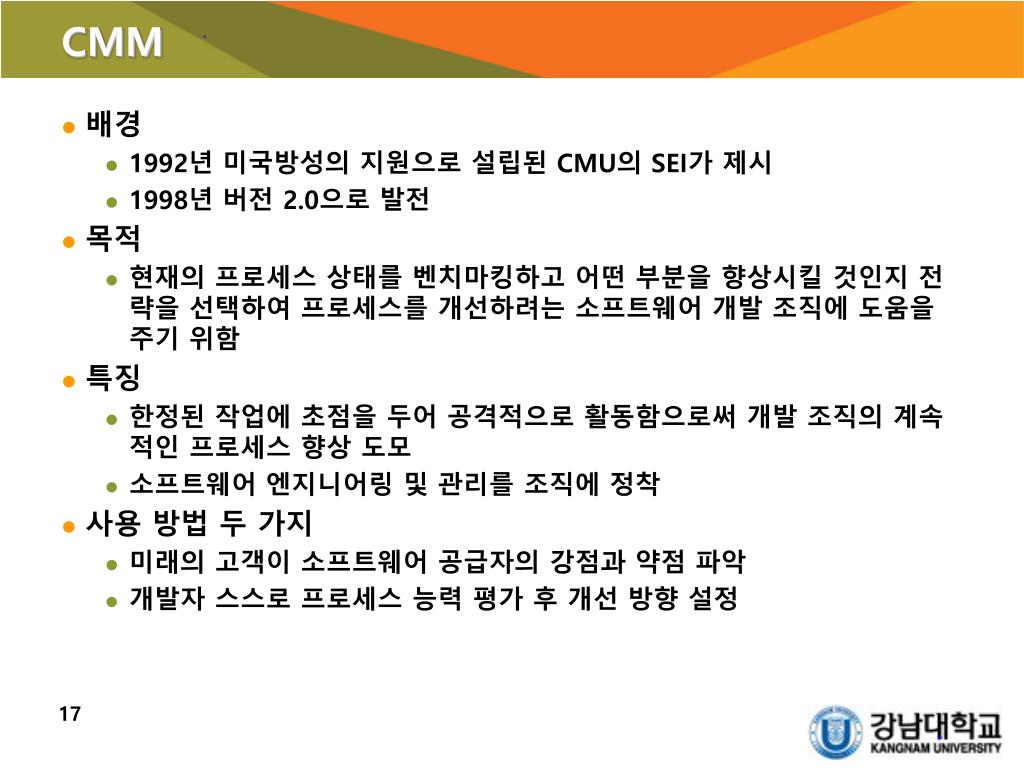 CMM

- 배경
  - 1992년 미국방성의 지원으로 설립된 CMU의 SEI가 제시
  - 1998년 버전 2.0으로 발전
- 목적
  - 현재의 프로세스 상태를 벤치마킹하고 어떤 부분을 향상시킬 것인지 전략을 선택하여 프로세스를 개선하려는 소프트웨어 개발 조직에 도움을 주기 위함
- 특징
  - 한정된 작업에 초점을 두어 공격적으로 활동함으로써 개발 조직의 계속적인 프로세스 향상 도모
  - 소프트웨어 엔지니어링 및 관리를 조직에 정착
- 사용 방법 두 가지
  - 미래의 고객이 소프트웨어 공급자의 강점과 약점 파악
  - 개발자 스스로 프로세스 능력 평가 후 개선 방향 설정

17

강남대학교
KANGNAM UNIVERSITY